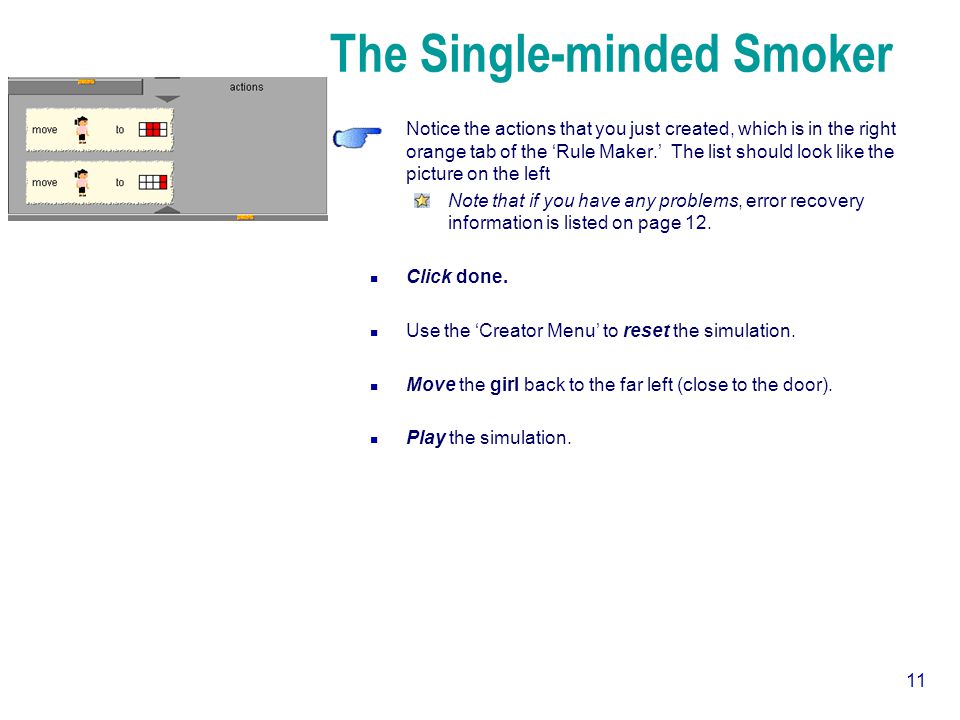 The Single-minded Smoker

actions

move to

move to

Notice the actions that you just created, which is in the right orange tab of the 'Rule Maker.' The list should look like the picture on the left

Note that if you have any problems, error recovery information is listed on page 12.

Click done.

Use the 'Creator Menu' to reset the simulation.

Move the girl back to the far left (close to the door).

Play the simulation.

11